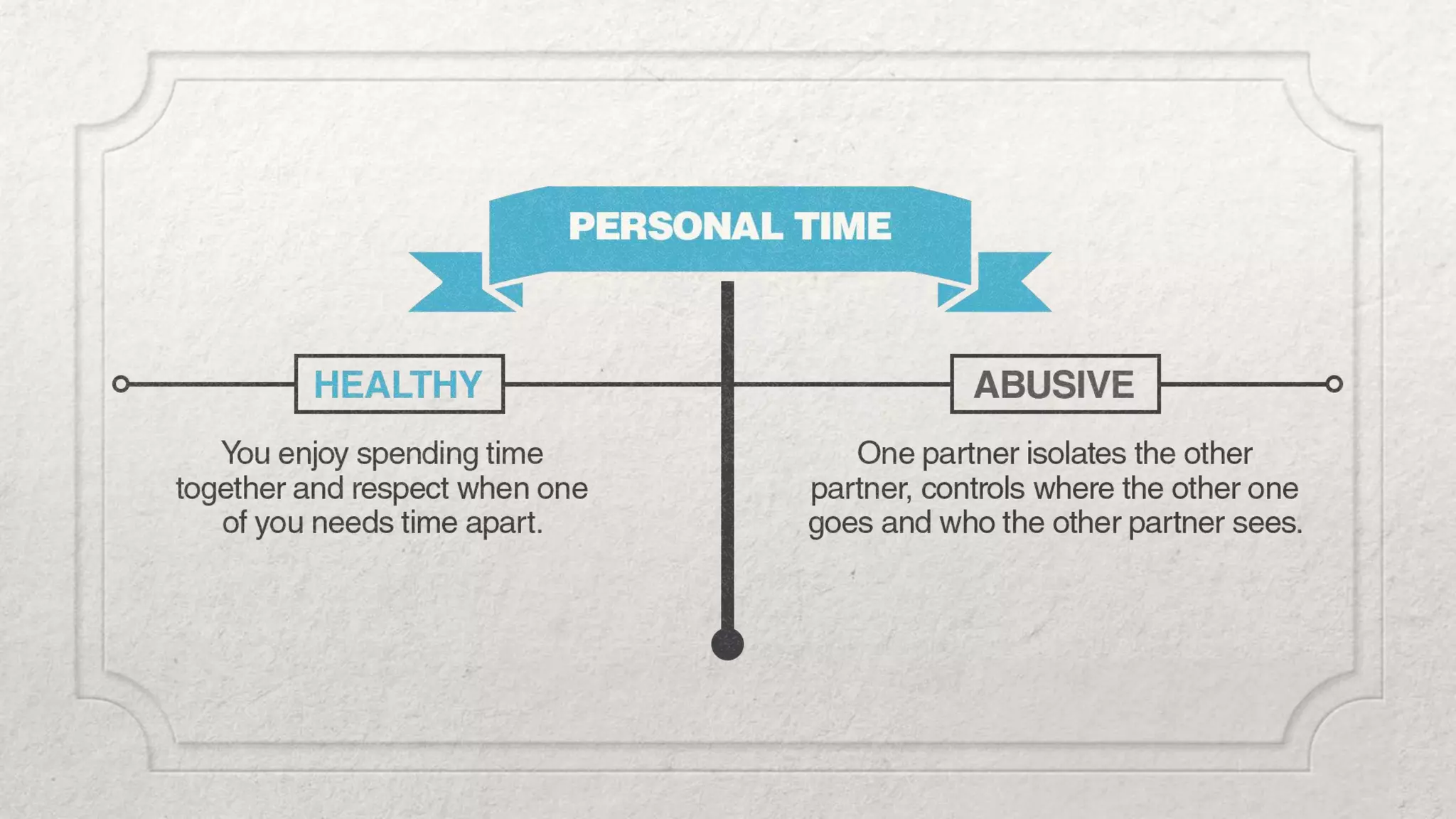 PERSONAL TIME

HEALTHY

You enjoy spending time together and respect when one of you needs time apart.

ABUSIVE

One partner isolates the other partner, controls where the other one goes and who the other partner sees.